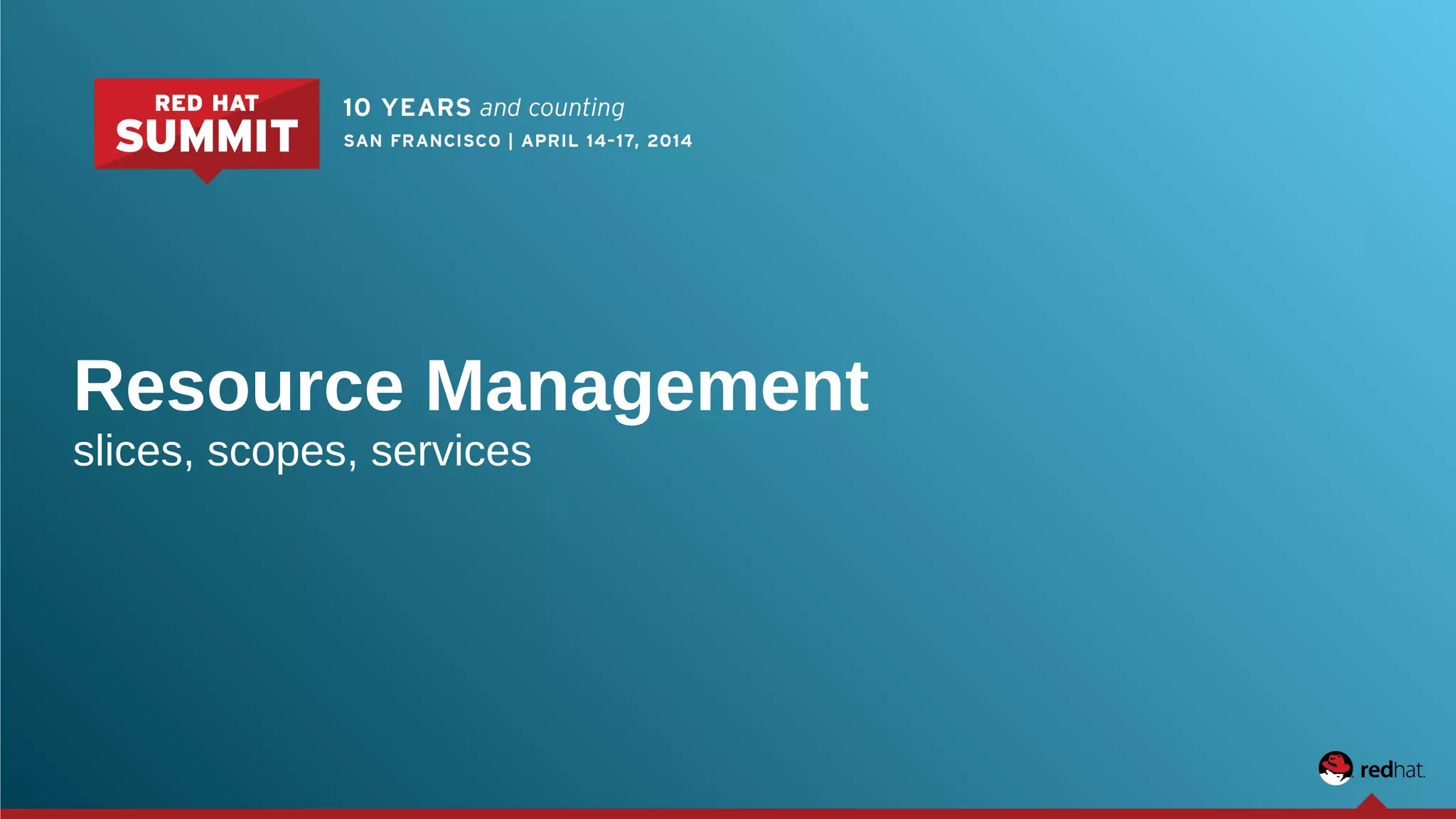 RED HAT
SUMMIT

10 YEARS and counting
SAN FRANCISCO | APRIL 14-17, 2014

Resource Management
slices, scopes, services

redhat.